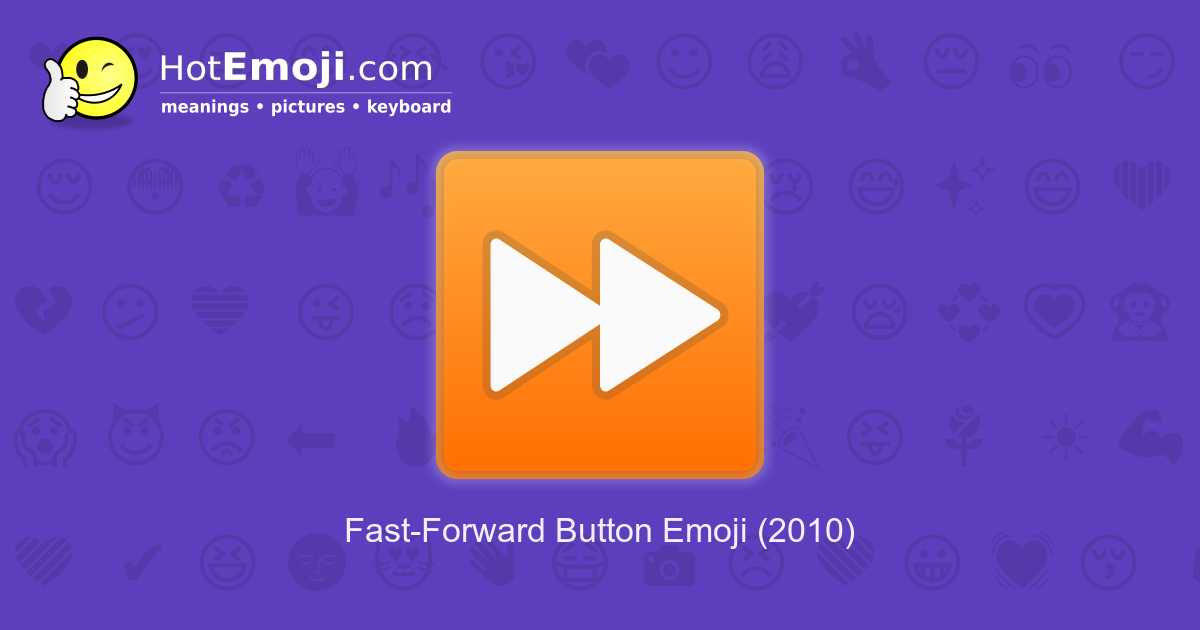 HotEmoji.com
meanings • pictures • keyboard

Fast-Forward Button Emoji (2010)